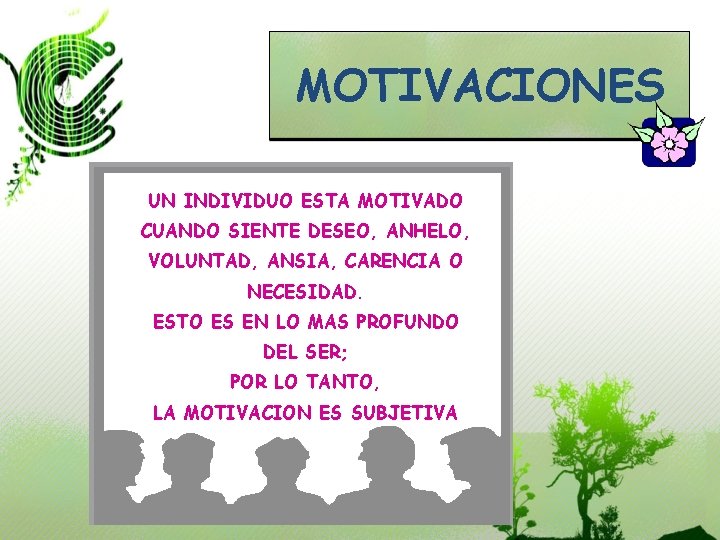 MOTIVACIONES

UN INDIVIDUO ESTA MOTIVADO CUANDO SIENTE DESEO, ANHELO, VOLUNTAD, ANSIA, CARENCIA O NECESIDAD.
ESTO ES EN LO MAS PROFUNDO DEL SER;
POR LO TANTO,
LA MOTIVACION ES SUBJETIVA